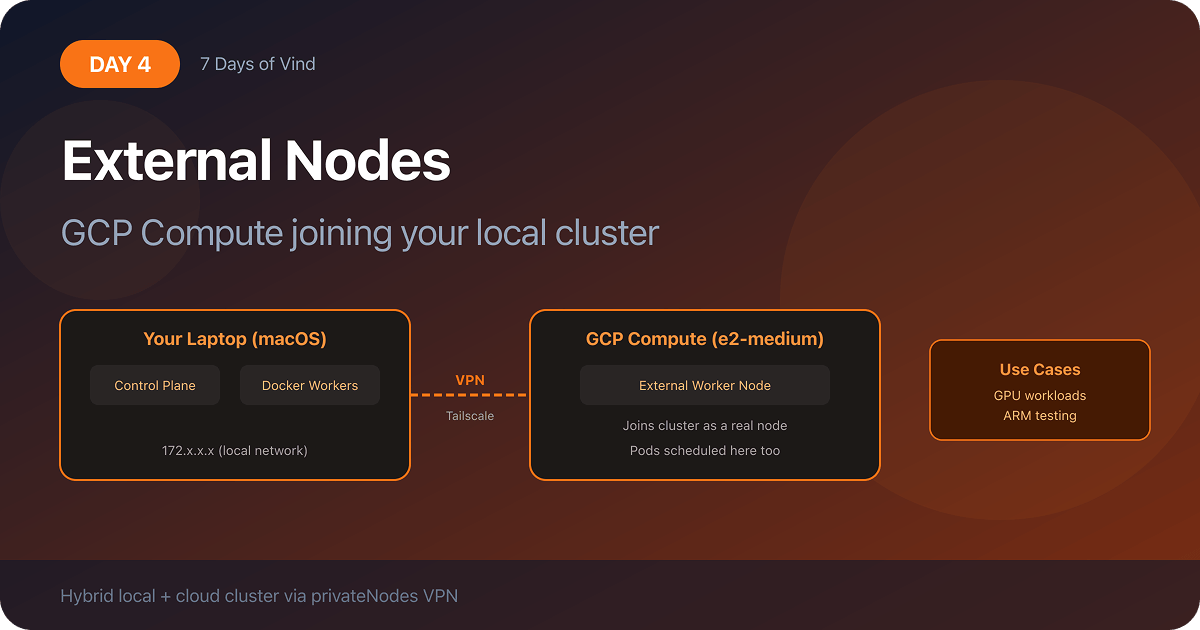 DAY 4
7 Days of Vind

External Nodes

GCP Compute joining your local cluster

Your Laptop (macOS)
Control Plane
Docker Workers
172.x.x.x (local network)

VPN
Tailscale

GCP Compute (e2-medium)
External Worker Node
Joins cluster as a real node
Pods scheduled here too

Use Cases
GPU workloads
ARM testing

Hybrid local + cloud cluster via privateNodes VPN